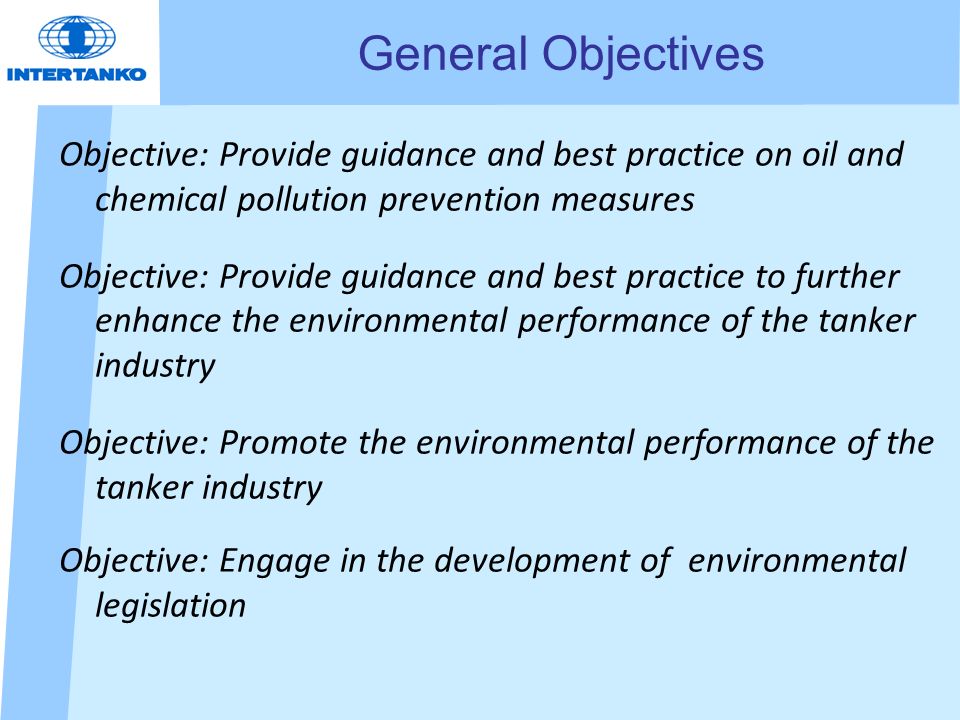 INTERTANKO

General Objectives

Objective: Provide guidance and best practice on oil and chemical pollution prevention measures

Objective: Provide guidance and best practice to further enhance the environmental performance of the tanker industry

Objective: Promote the environmental performance of the tanker industry

Objective: Engage in the development of environmental legislation